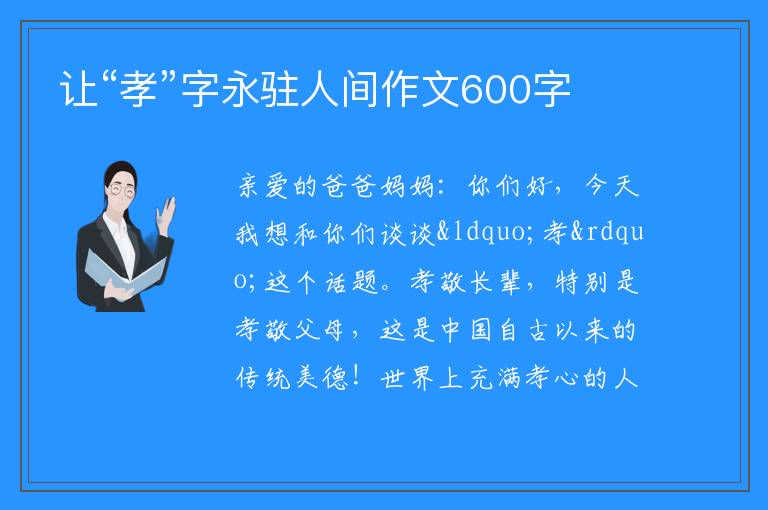 让“孝”字永驻人间作文600字

亲爱的爸爸妈妈：你们好，今天我想和你们谈谈&ldquo;孝&rdquo;这个话题。孝敬长辈，特别是孝敬父母，这是中国自古以来的传统美德！世界上充满孝心的人